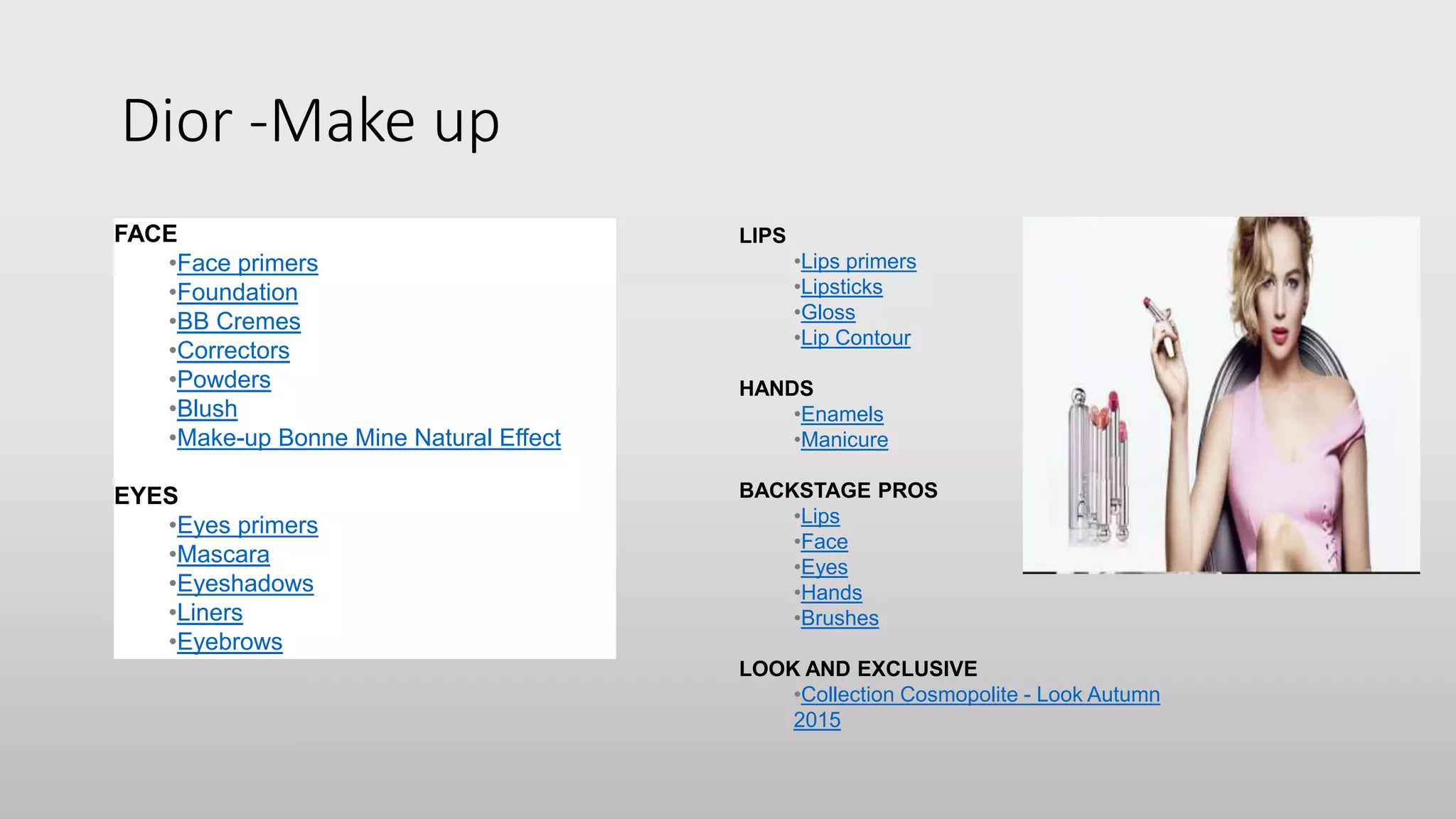 Dior -Make up

FACE
•Face primers
•Foundation
•BB Cremes
•Correctors
•Powders
•Blush
•Make-up Bonne Mine Natural Effect

EYES
•Eyes primers
•Mascara
•Eyeshadows
•Liners
•Eyebrows

LIPS
•Lips primers
•Lipsticks
•Gloss
•Lip Contour

HANDS
•Enamels
•Manicure

BACKSTAGE PROS
•Lips
•Face
•Eyes
•Hands
•Brushes

LOOK AND EXCLUSIVE
•Collection Cosmopolite - Look Autumn 2015